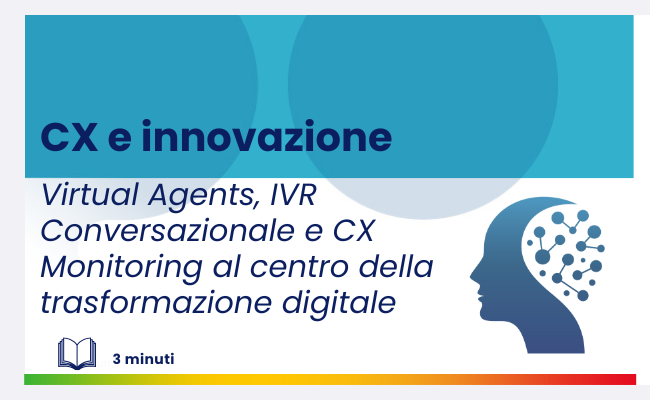 CX e innovazione

Virtual Agents, IVR Conversazionale e CX Monitoring al centro della trasformazione digitale

3 minuti